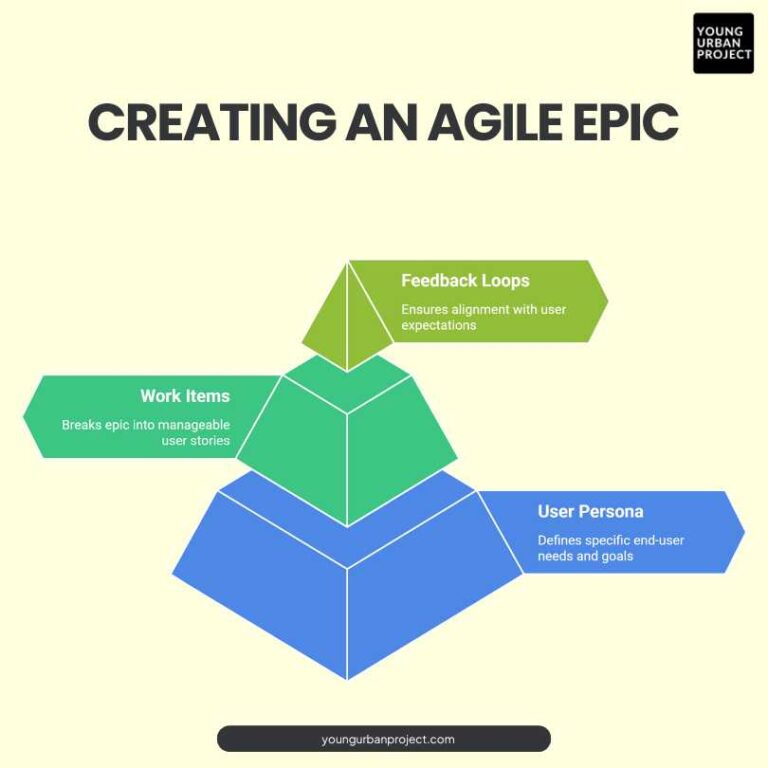 YOUNG URBAN PROJECT

CREATING AN AGILE EPIC

Feedback Loops
Ensures alignment with user expectations

Work Items
Breaks epic into manageable user stories

User Persona
Defines specific end-user needs and goals

youngurbanproject.com